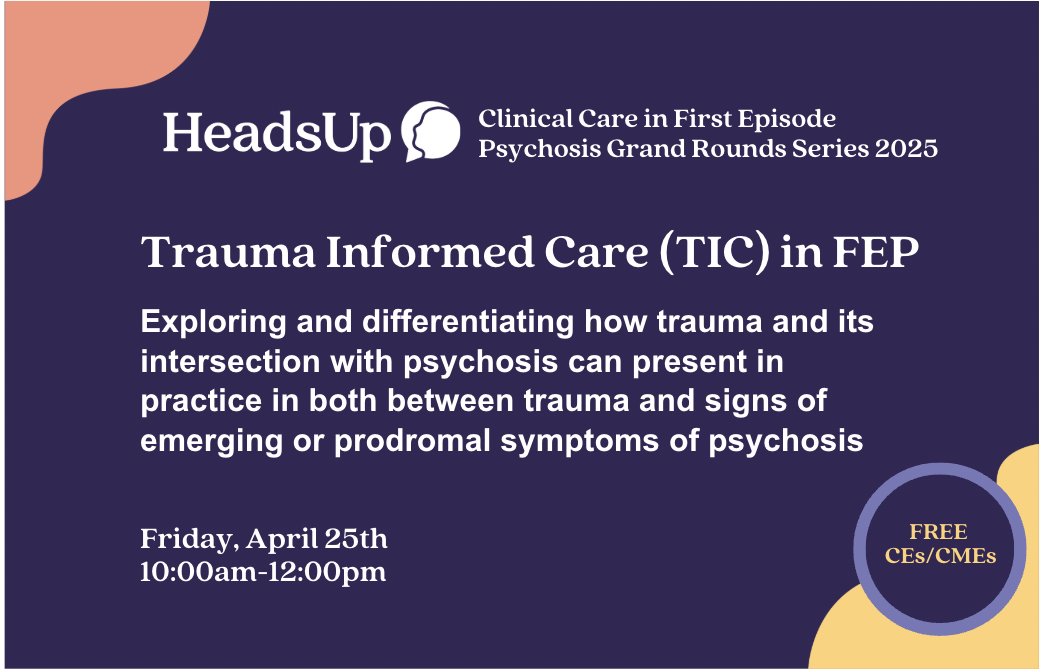 HeadsUp

Clinical Care in First Episode Psychosis Grand Rounds Series 2025

Trauma Informed Care (TIC) in FEP

Exploring and differentiating how trauma and its intersection with psychosis can present in practice in both between trauma and signs of emerging or prodromal symptoms of psychosis

Friday, April 25th
10:00am-12:00pm

FREE
CEs/CMEs